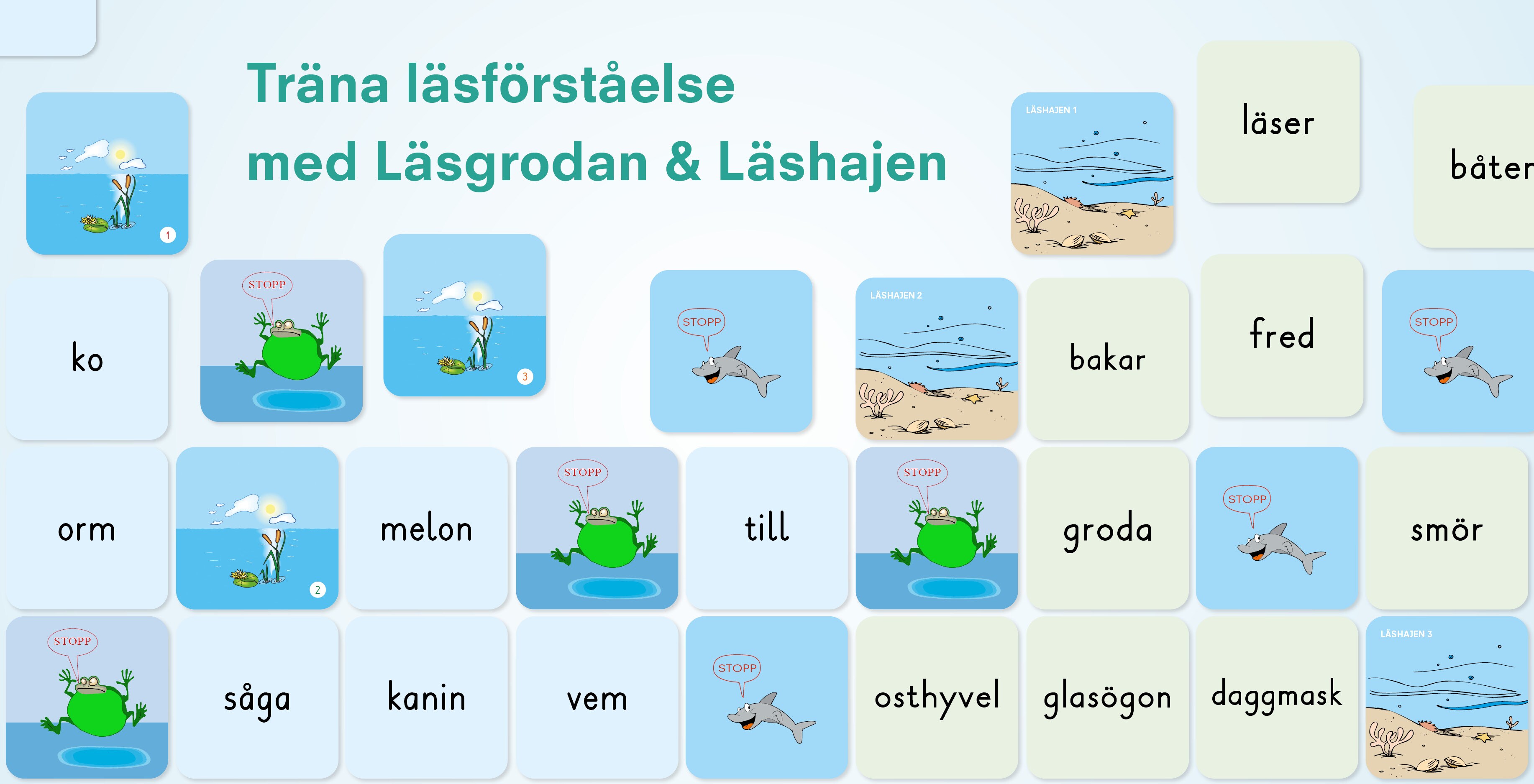 Träna läsförståelse
med Läsgrodan & Läshajen

1

LÄSHAJEN 1

läser

båter

ko

STOPP

3

STOPP

LÄSHAJEN 2

bakar

fred

STOPP

orm

2

melon

STOPP

till

STOPP

groda

STOPP

smör

STOPP

såga

kanin

vem

STOPP

osthyvel

glasögon

daggmask

LÄSHAJEN 3